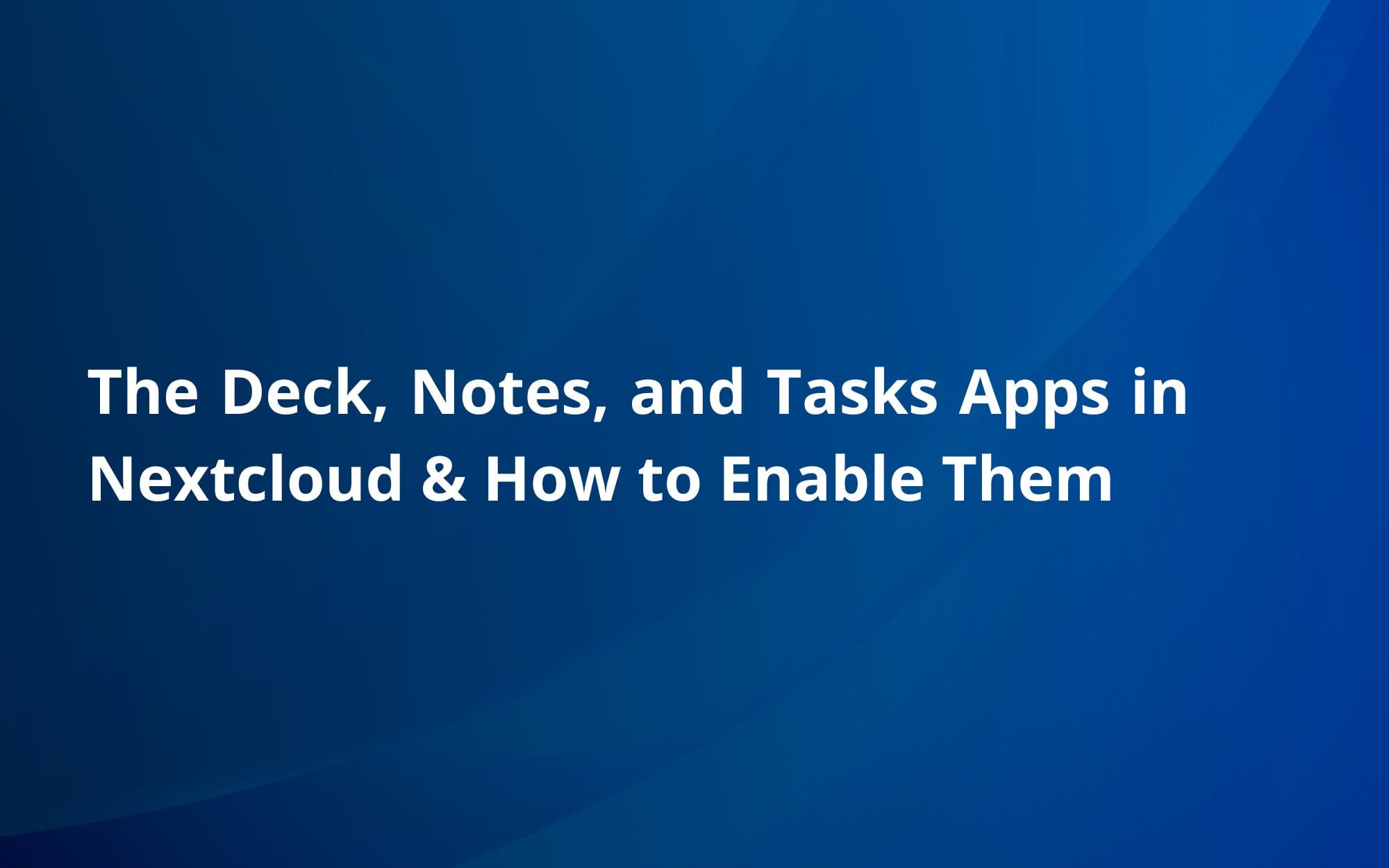 The Deck, Notes, and Tasks Apps in Nextcloud & How to Enable Them